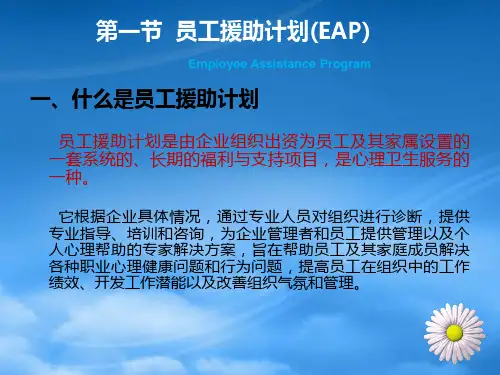 第一节 员工援助计划(EAP)

Employee Assistance Program

一、什么是员工援助计划

员工援助计划是由企业组织出资为员工及其家属设置的一套系统的、长期的福利与支持项目，是心理卫生服务的一种。

它根据企业具体情况，通过专业人员对组织进行诊断，提供专业指导、培训和咨询，为企业管理者和员工提供管理以及个人心理帮助的专家解决方案，旨在帮助员工及其家庭成员解决各种职业心理健康问题和行为问题，提高员工在组织中的工作绩效、开发工作潜能以及改善组织气氛和管理。